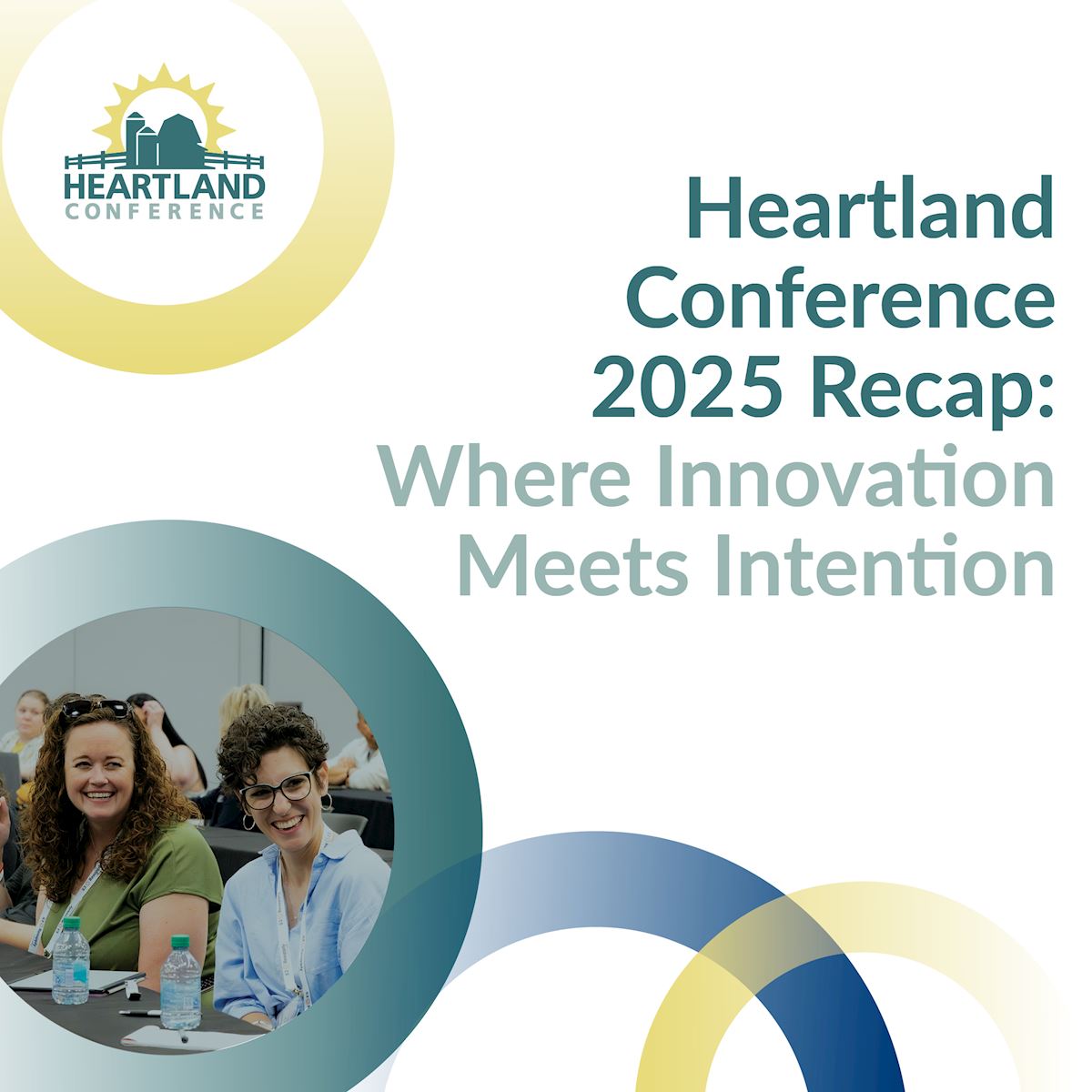 HEARTLAND
CONFERENCE

Heartland Conference 2025 Recap: Where Innovation Meets Intention